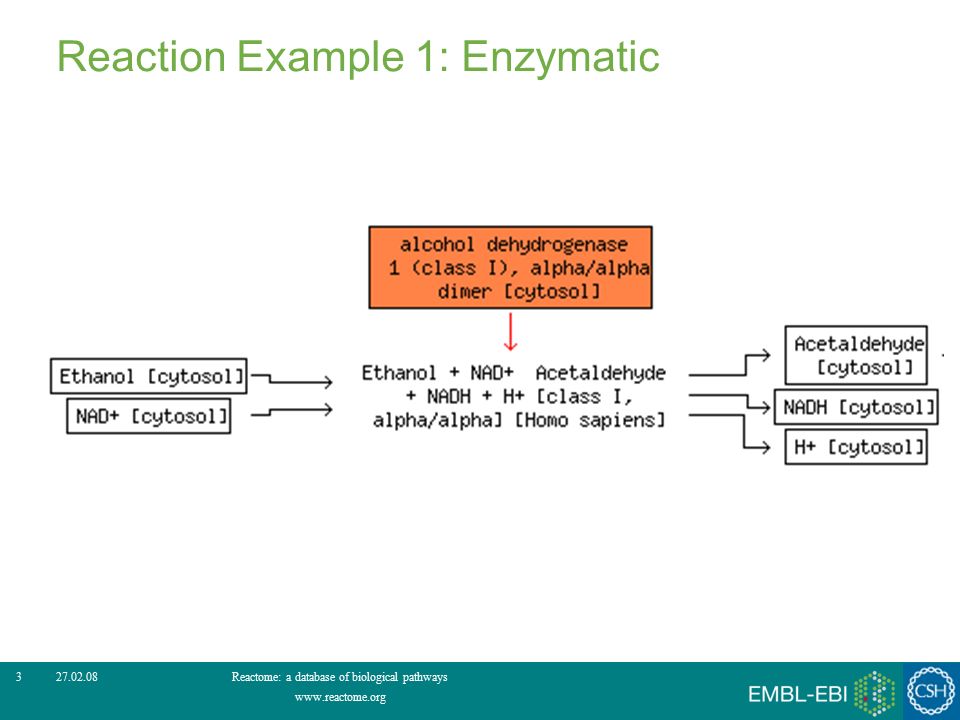 Reaction Example 1: Enzymatic

alcohol dehydrogenase 1 (class I), alpha/alpha dimer [cytosol]

Ethanol [cytosol]

NAD+ [cytosol]

Ethanol + NAD+ Acetaldehyde + NADH + H+ [class I, alpha/alpha] [Homo sapiens]

Acetaldehyde [cytosol]

NADH [cytosol]

H+ [cytosol]

3 27.02.08 Reactome: a database of biological pathways www.reactome.org

EMBL-EBI

CSH